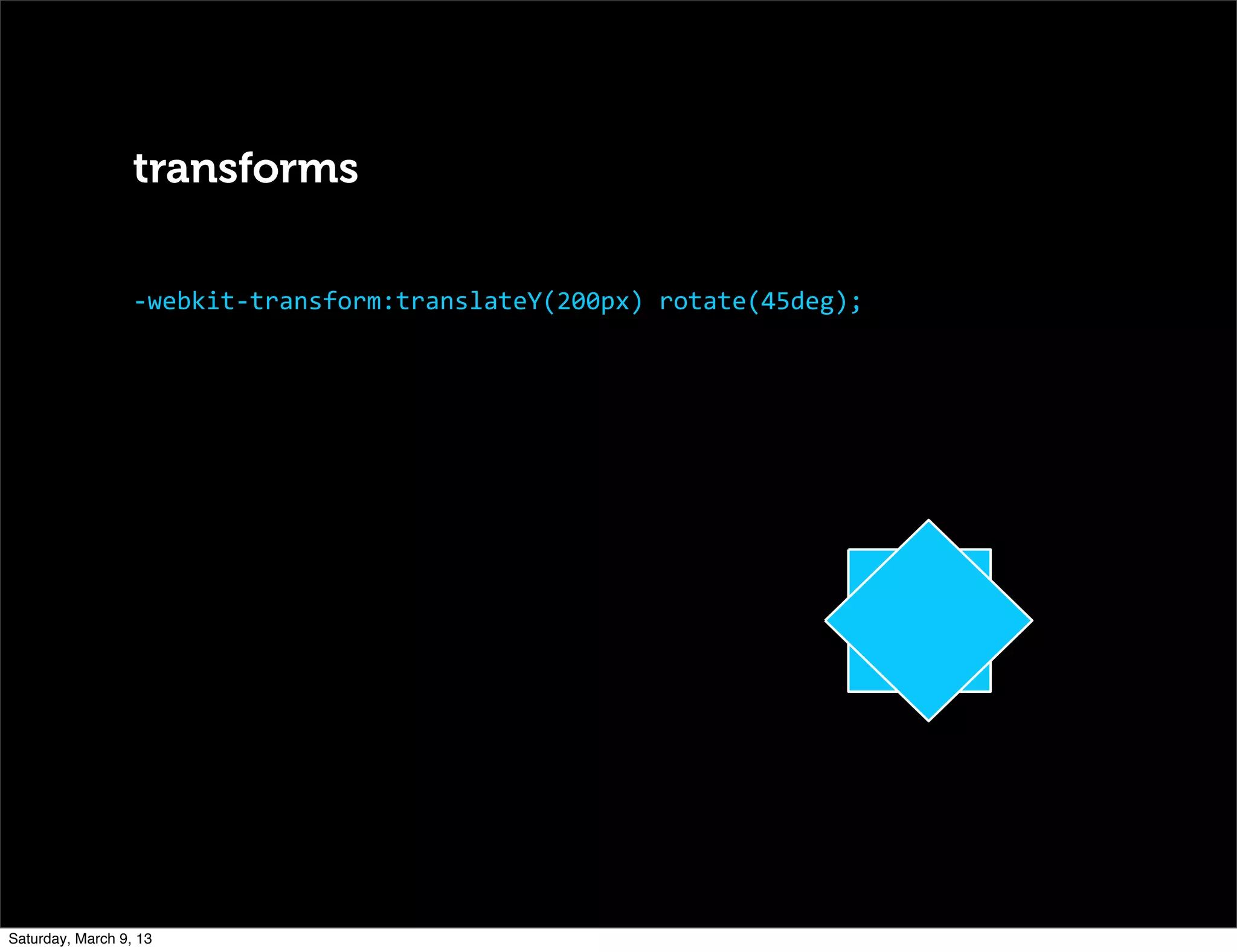 transforms

-webkit-transform:translateY(200px) rotate(45deg);

Saturday, March 9, 13